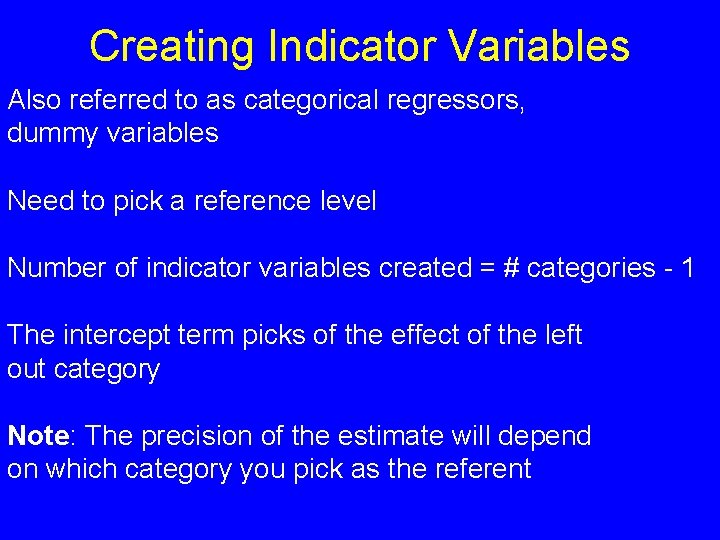 Creating Indicator Variables

Also referred to as categorical regressors, dummy variables

Need to pick a reference level

Number of indicator variables created = # categories - 1

The intercept term picks of the effect of the left out category

Note: The precision of the estimate will depend on which category you pick as the referent